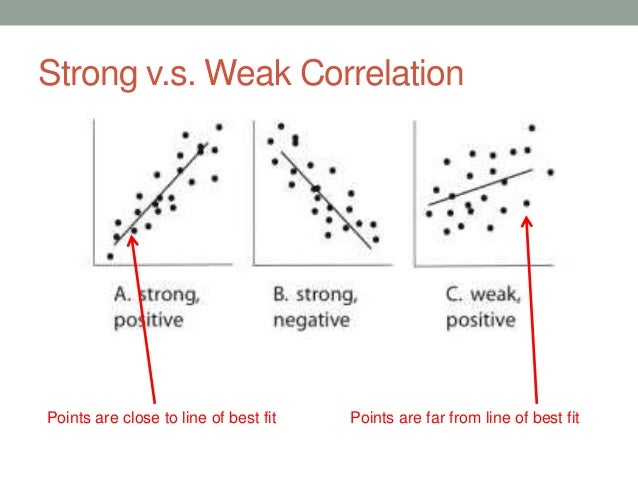 Strong v.s. Weak Correlation

A. strong, positive

B. strong, negative

C. weak, positive

Points are close to line of best fit

Points are far from line of best fit